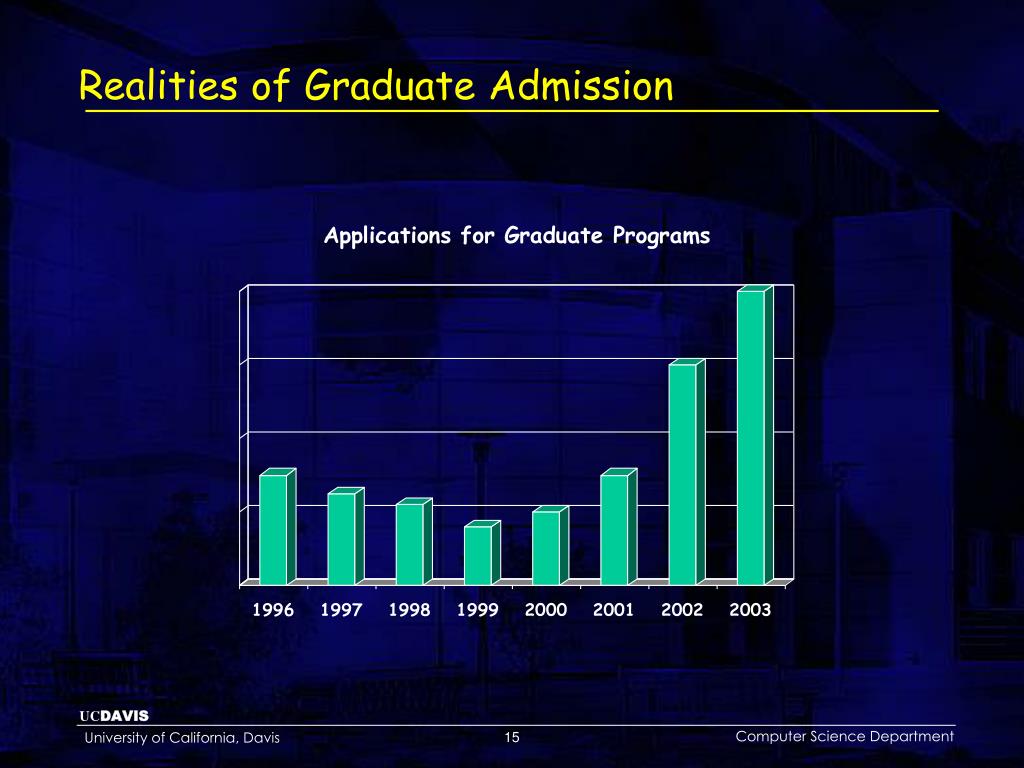 Realities of Graduate Admission

Applications for Graduate Programs

1996 1997 1998 1999 2000 2001 2002 2003

UCDAVIS

University of California, Davis

15

Computer Science Department